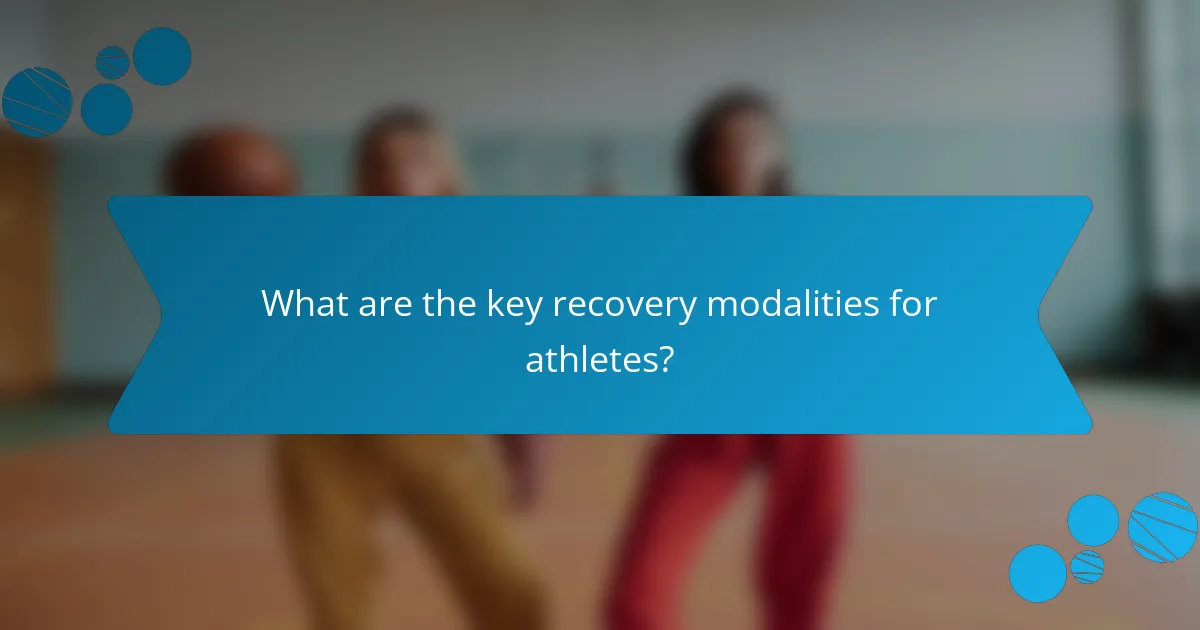 What are the key recovery modalities for athletes?